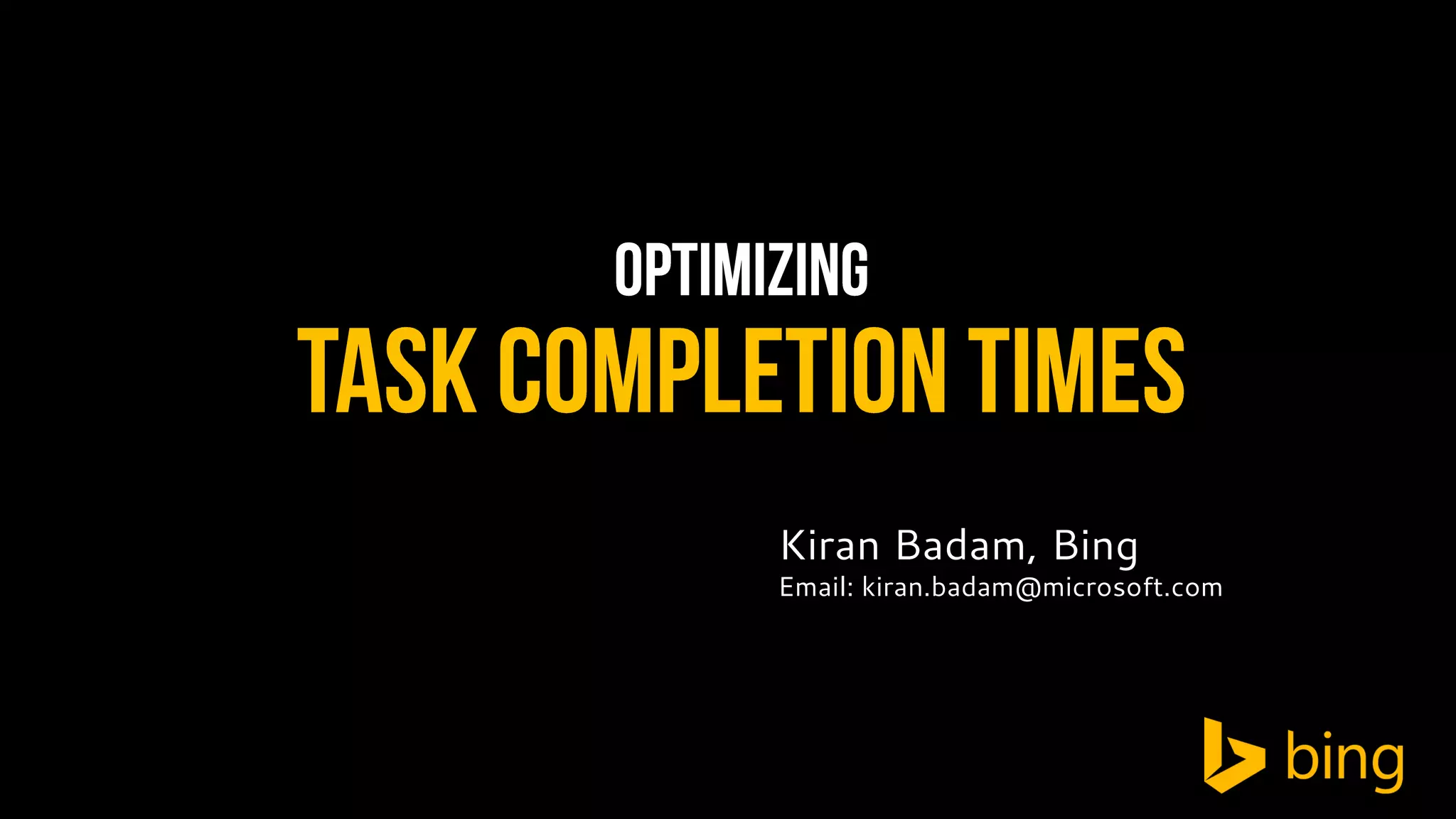 OPTIMIZING
TASK COMPLETION TIMES

Kiran Badam, Bing
Email: kiran.badam@microsoft.com

bing